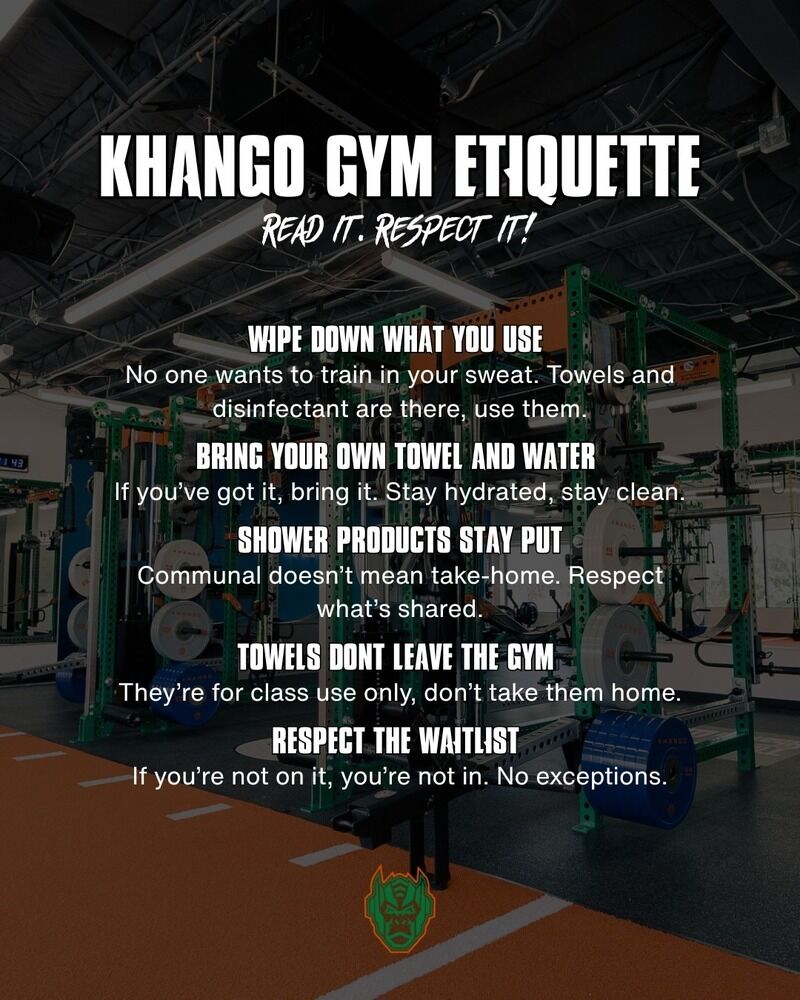 KHANGO GYM ETIQUETTE

READ IT. RESPECT IT!

WIPE DOWN WHAT YOU USE
No one wants to train in your sweat. Towels and disinfectant are there, use them.

BRING YOUR OWN TOWEL AND WATER
If you've got it, bring it. Stay hydrated, stay clean.

SHOWER PRODUCTS STAY PUT
Communal doesn't mean take-home. Respect what's shared.

TOWELS DONT LEAVE THE GYM
They're for class use only, don't take them home.

RESPECT THE WAITLIST
If you're not on it, you're not in. No exceptions.